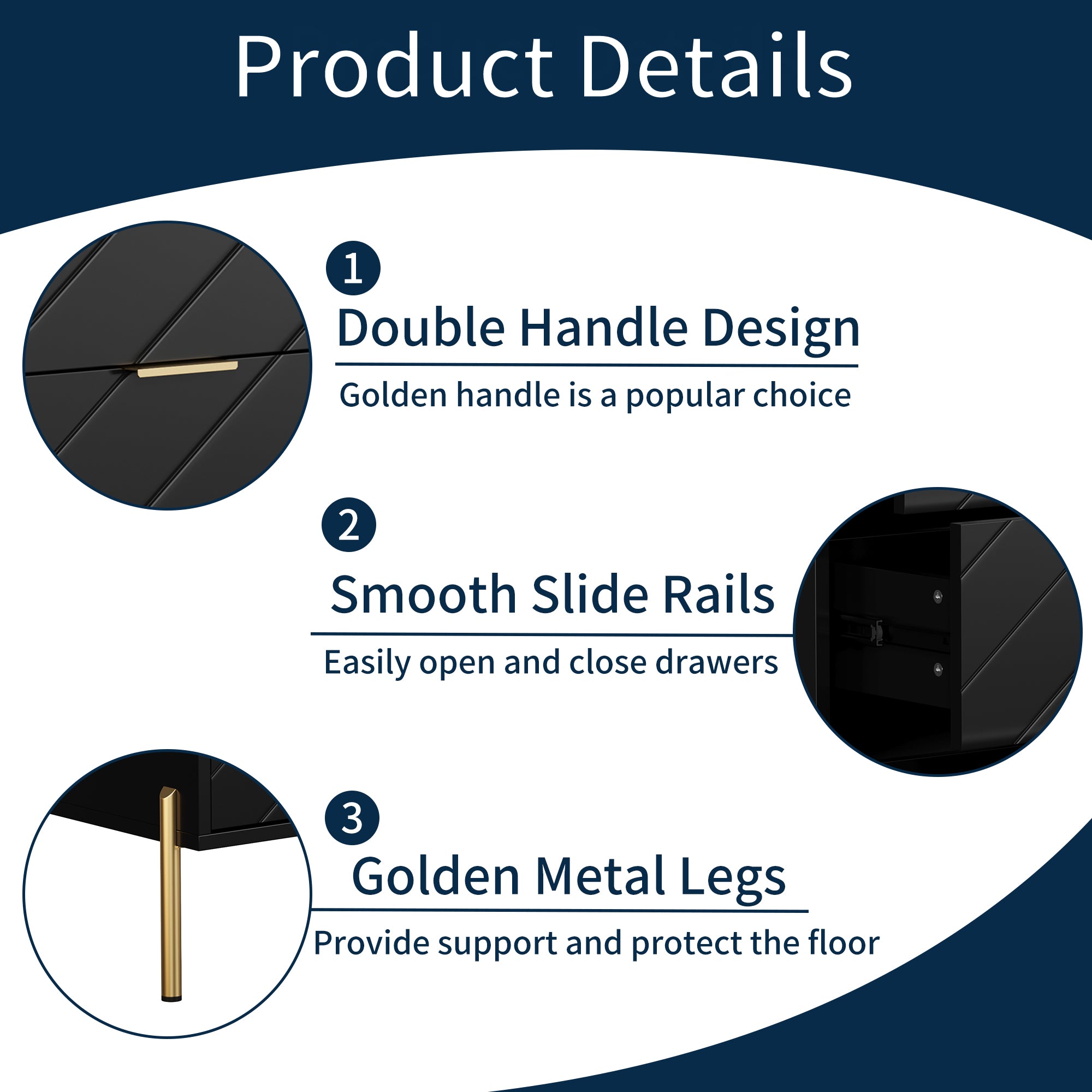 Product Details

1
Double Handle Design
Golden handle is a popular choice

2
Smooth Slide Rails
Easily open and close drawers

3
Golden Metal Legs
Provide support and protect the floor